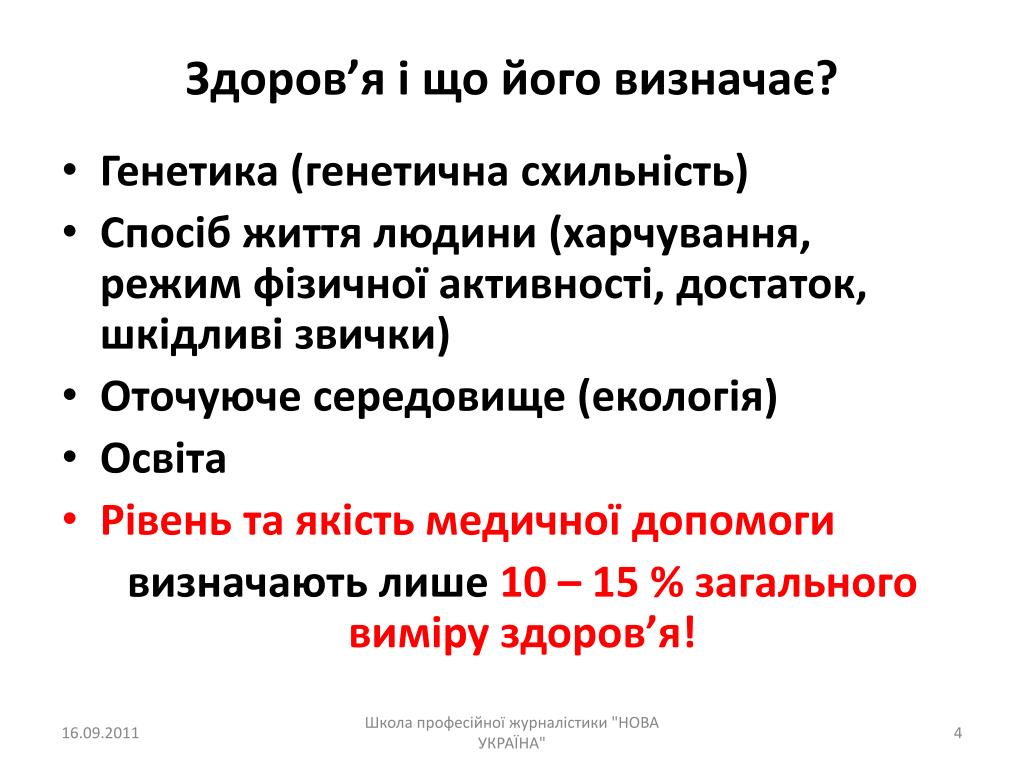 Здоров’я і що його визначає?

• Генетика (генетична схильність)
• Спосіб життя людини (харчування, режим фізичної активності, достаток, шкідливі звички)
• Оточуюче середовище (екологія)
• Освіта
• Рівень та якість медичної допомоги

визначають лише 10 – 15 % загального виміру здоров’я!

16.09.2011

Школа професійної журналістики "НОВА УКРАЇНА"

4